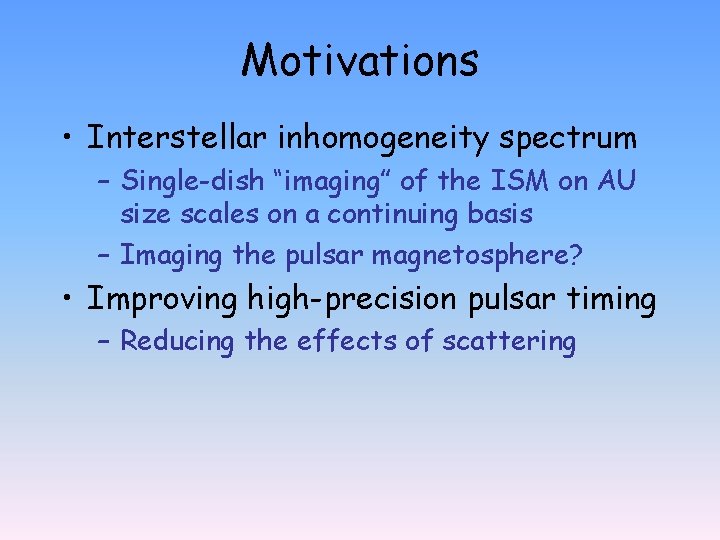 Motivations

• Interstellar inhomogeneity spectrum
– Single-dish “imaging” of the ISM on AU size scales on a continuing basis
– Imaging the pulsar magnetosphere?

• Improving high-precision pulsar timing
– Reducing the effects of scattering